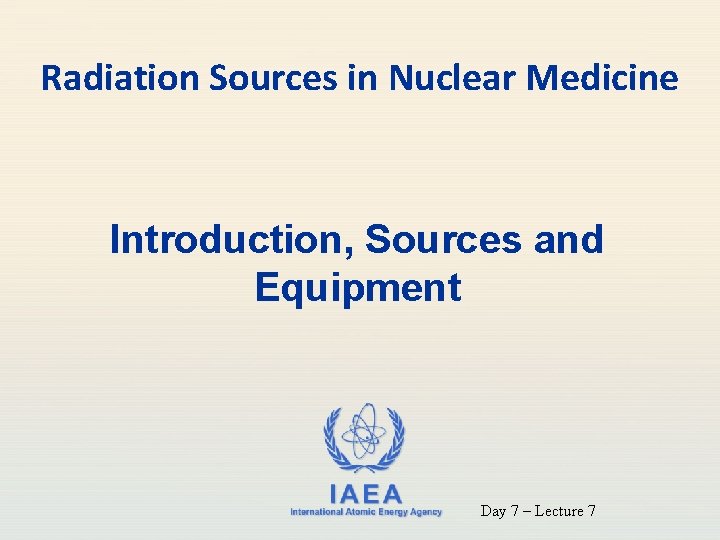 Radiation Sources in Nuclear Medicine

Introduction, Sources and Equipment

IAEA
International Atomic Energy Agency

Day 7 – Lecture 7